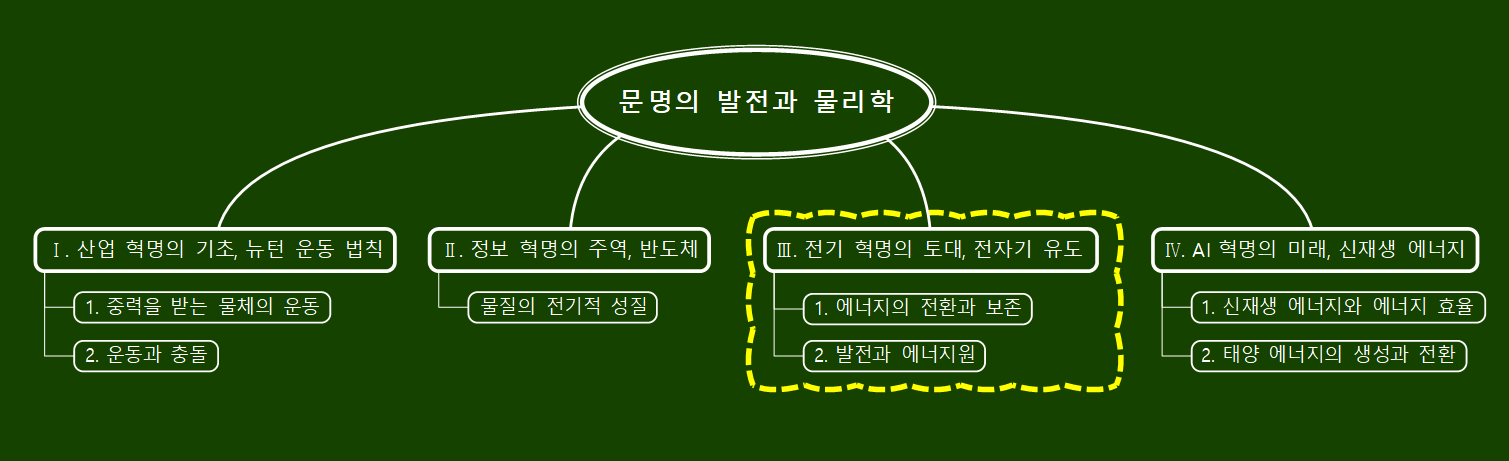 문명의 발전과 물리학

Ⅰ. 산업 혁명의 기초, 뉴턴 운동 법칙

1. 중력을 받는 물체의 운동

2. 운동과 충돌

Ⅱ. 정보 혁명의 주역, 반도체

물질의 전기적 성질

Ⅲ. 전기 혁명의 토대, 전자기 유도

1. 에너지의 전환과 보존

2. 발전과 에너지원

Ⅳ. AI 혁명의 미래, 신재생 에너지

1. 신재생 에너지와 에너지 효율

2. 태양 에너지의 생성과 전환